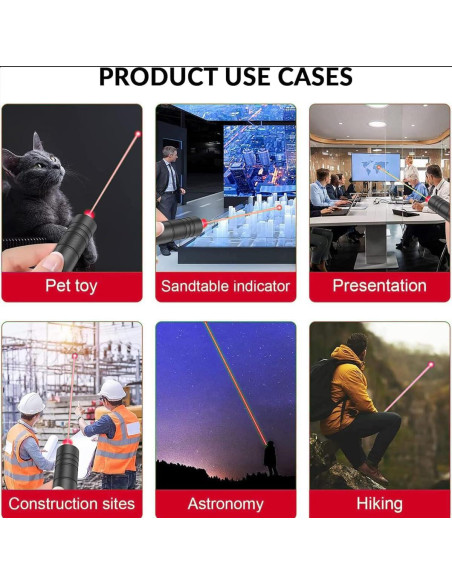 PRODUCT USE CASES

Pet toy

Sandtable indicator

Presentation

Construction sites

Astronomy

Hiking